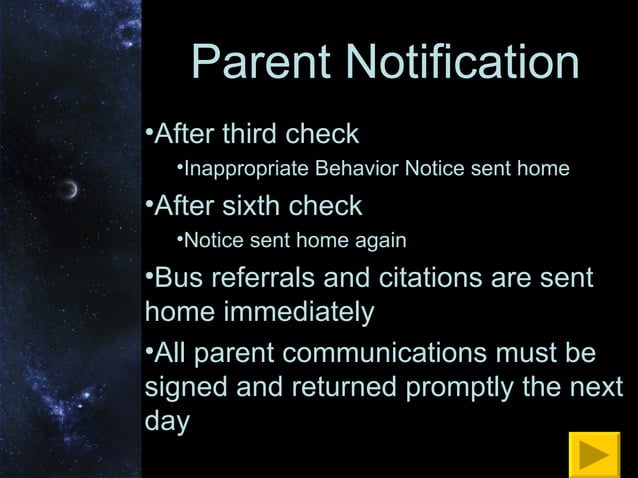 Parent Notification

•After third check

•Inappropriate Behavior Notice sent home

•After sixth check

•Notice sent home again

•Bus referrals and citations are sent home immediately

•All parent communications must be signed and returned promptly the next day